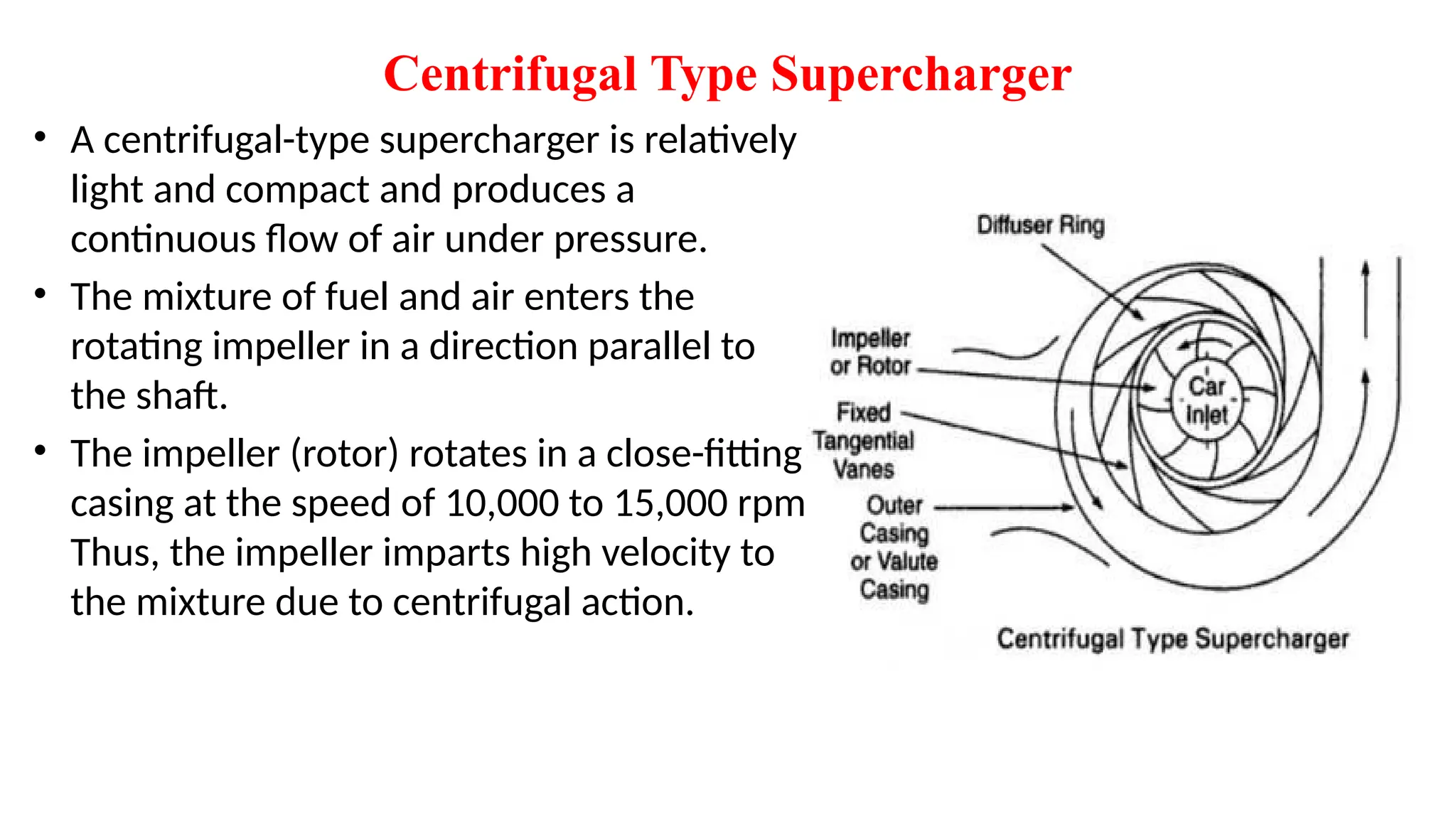 Centrifugal Type Supercharger

• A centrifugal-type supercharger is relatively light and compact and produces a continuous flow of air under pressure.

• The mixture of fuel and air enters the rotating impeller in a direction parallel to the shaft.

• The impeller (rotor) rotates in a close-fitting casing at the speed of 10,000 to 15,000 rpm Thus, the impeller imparts high velocity to the mixture due to centrifugal action.

Diffuser Ring

Impeller or Rotor

Fixed Tangential Vanes

Outer Casing or Valute Casing

Car Inlet

Centrifugal Type Supercharger